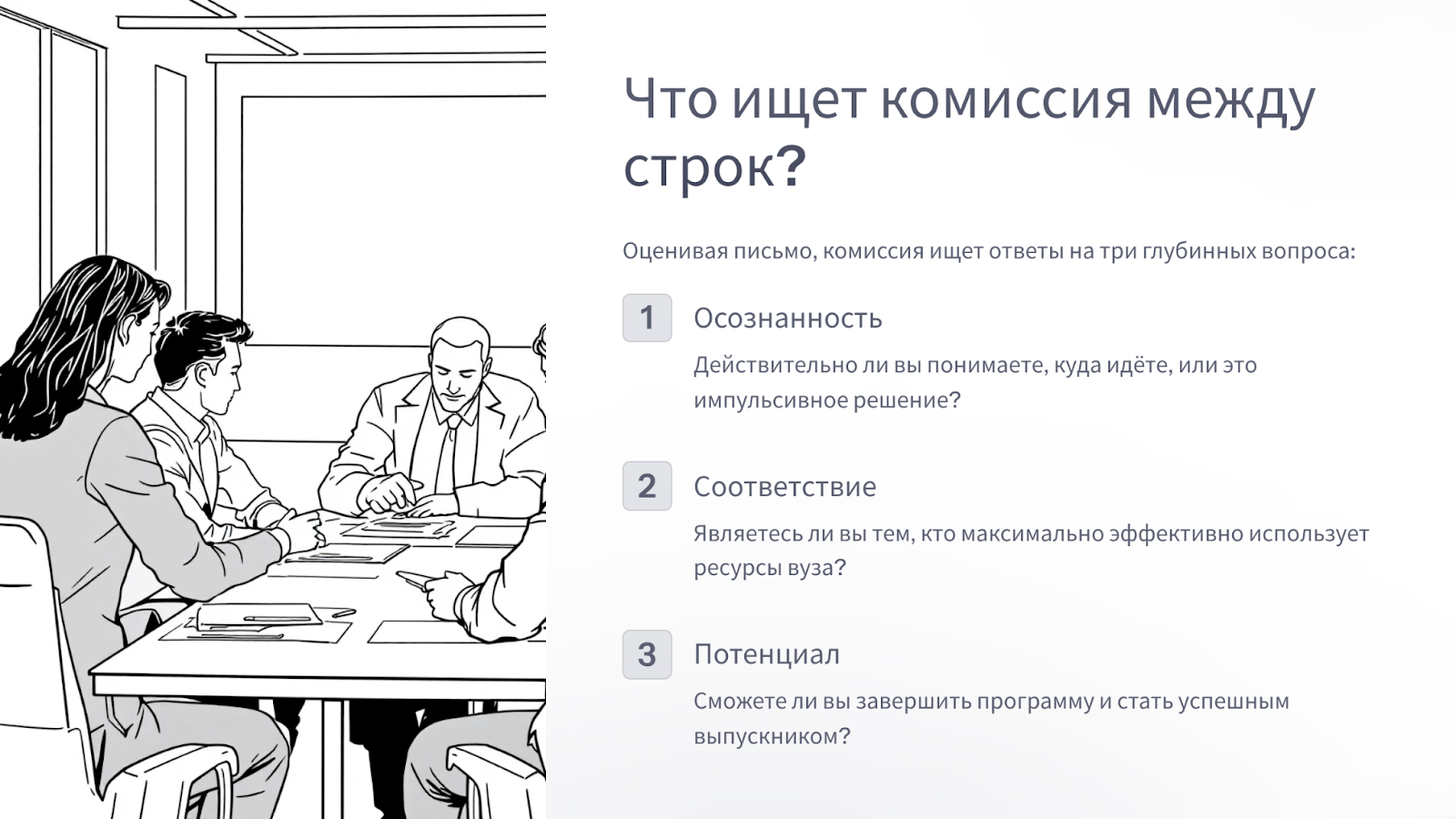 Что ищет комиссия между строк?

Оценивая письмо, комиссия ищет ответы на три глубинных вопроса:

1

Осознанность

Действительно ли вы понимаете, куда идёте, или это импульсивное решение?

2

Соответствие

Являетесь ли вы тем, кто максимально эффективно использует ресурсы вуза?

3

Потенциал

Сможете ли вы завершить программу и стать успешным выпускником?